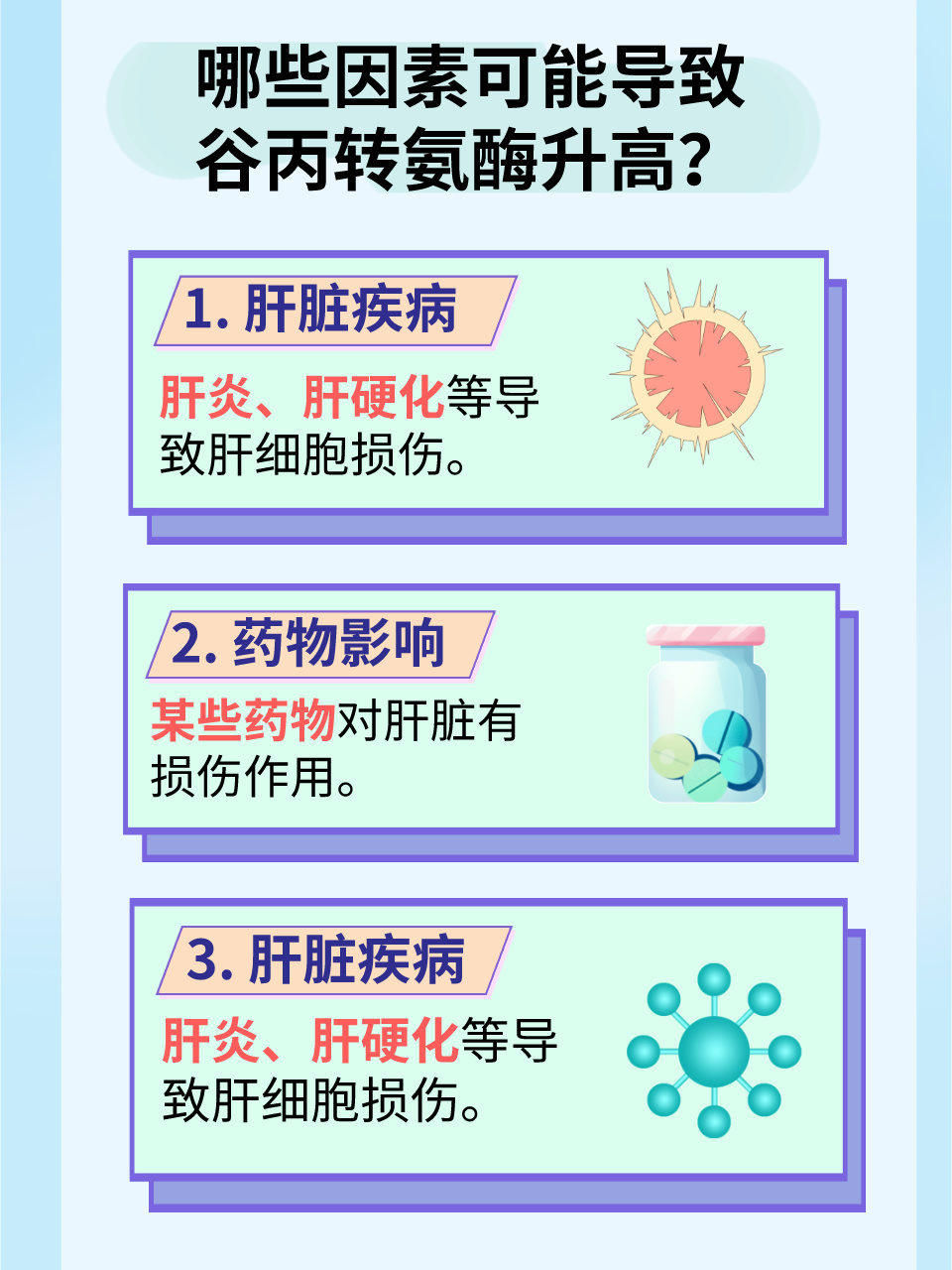 哪些因素可能导致谷丙转氨酶升高？

1. 肝脏疾病

肝炎、肝硬化等导致肝细胞损伤。

2. 药物影响

某些药物对肝脏有损伤作用。

3. 肝脏疾病

肝炎、肝硬化等导致肝细胞损伤。